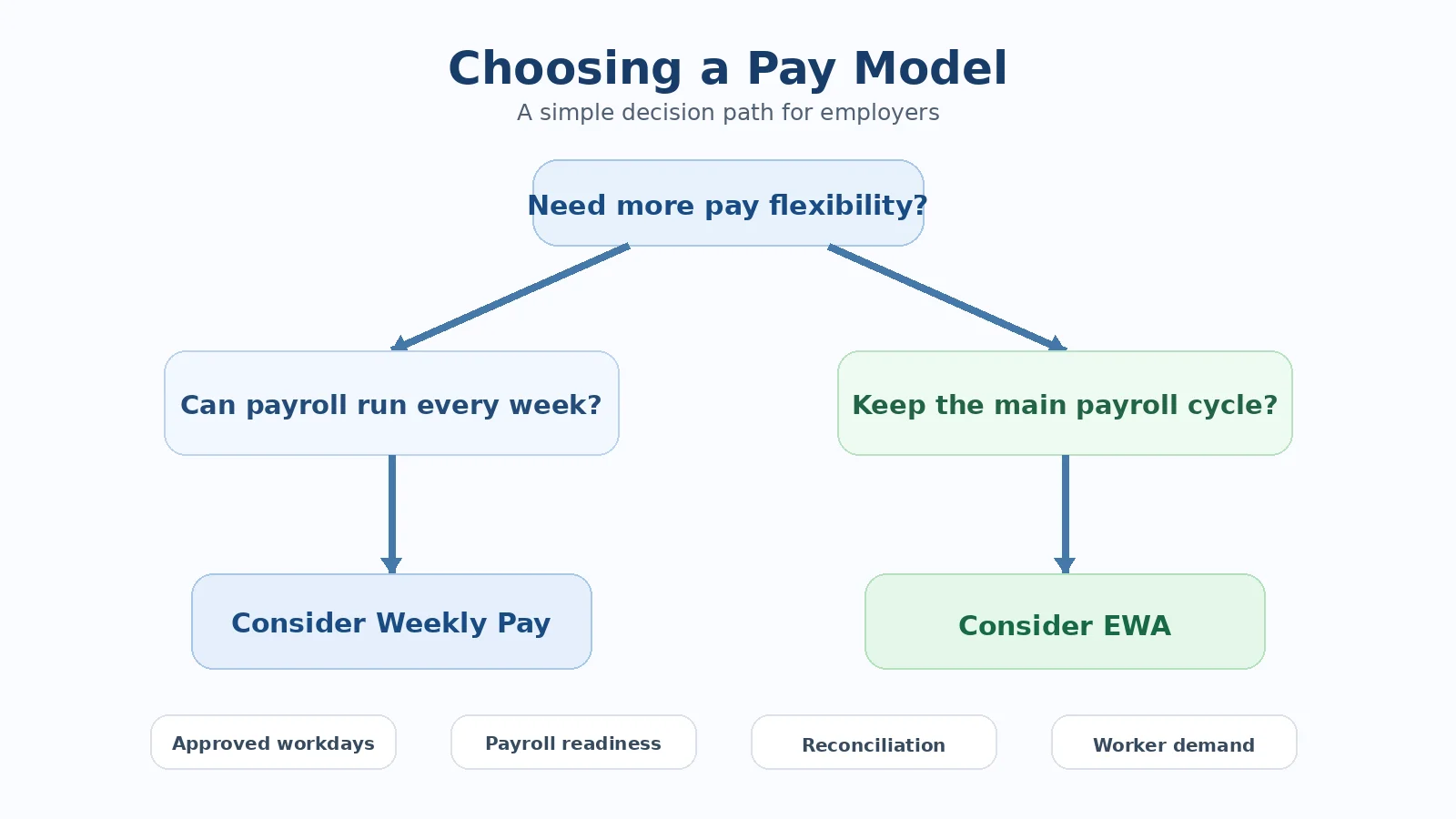 Choosing a Pay Model
A simple decision path for employers

Need more pay flexibility?

Can payroll run every week?

Keep the main payroll cycle?

Consider Weekly Pay

Consider EWA

Approved workdays

Payroll readiness

Reconciliation

Worker demand